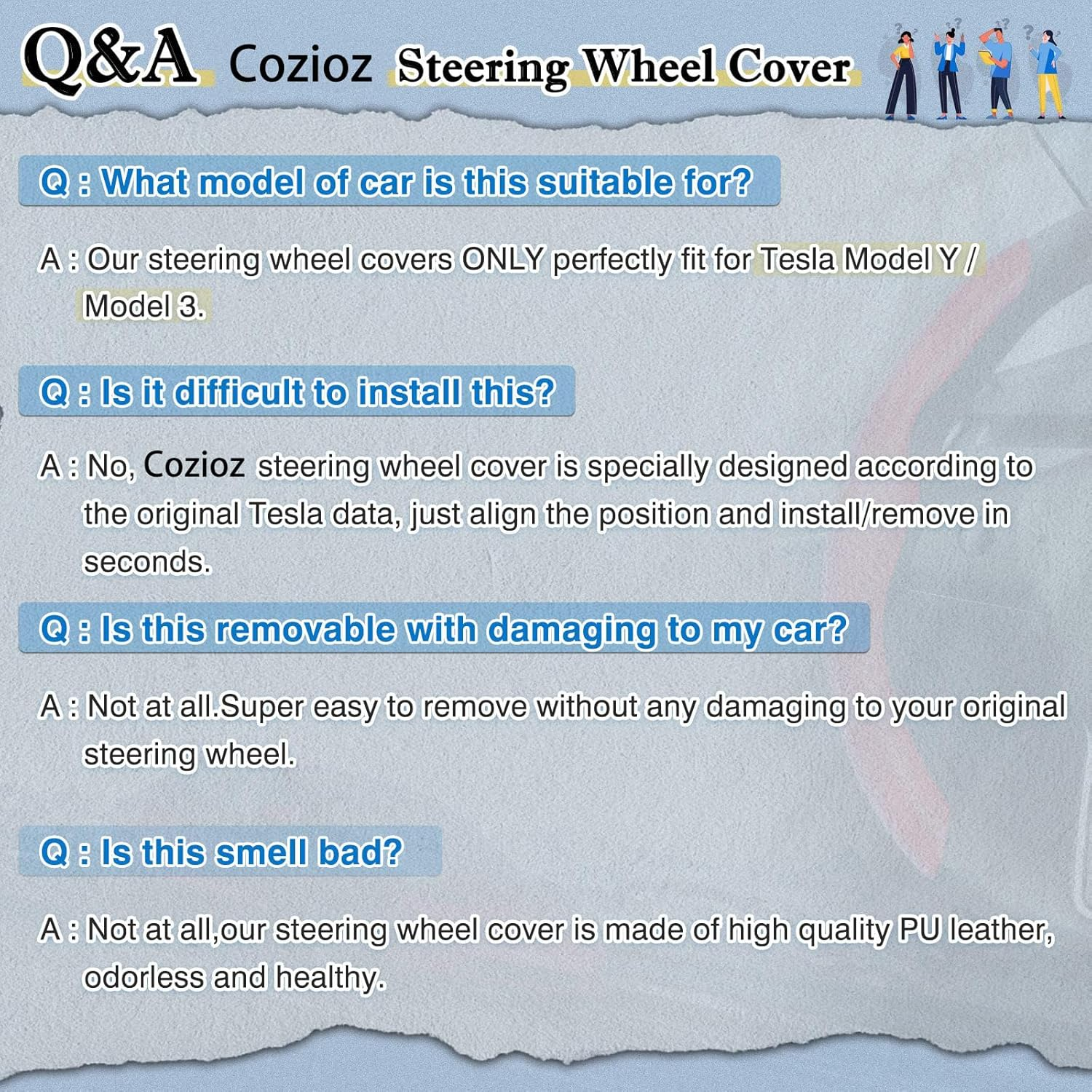 Q&A Cozioz Steering Wheel Cover

Q : What model of car is this suitable for?

A : Our steering wheel covers ONLY perfectly fit for Tesla Model Y / Model 3.

Q : Is it difficult to install this?

A : No, Cozioz steering wheel cover is specially designed according to the original Tesla data, just align the position and install/remove in seconds.

Q : Is this removable with damaging to my car?

A : Not at all.Super easy to remove without any damaging to your original steering wheel.

Q : Is this smell bad?

A : Not at all,our steering wheel cover is made of high quality PU leather, odorless and healthy.